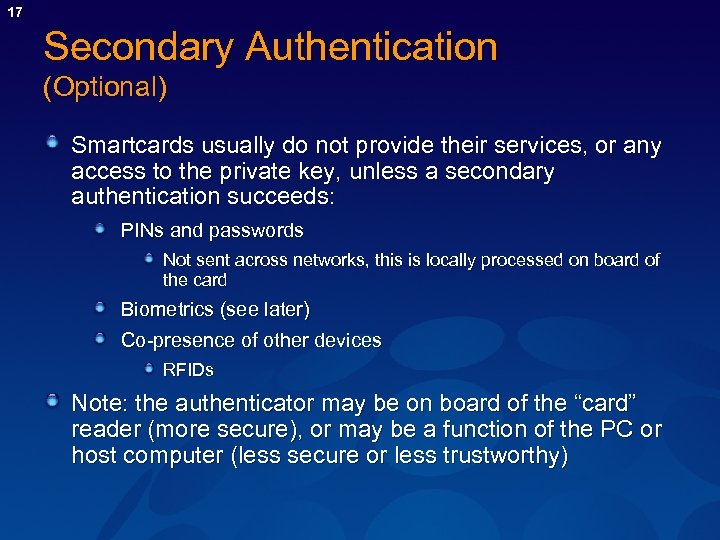 17

Secondary Authentication
(Optional)

Smartcards usually do not provide their services, or any access to the private key, unless a secondary authentication succeeds:

PINs and passwords

Not sent across networks, this is locally processed on board of the card

Biometrics (see later)

Co-presence of other devices

RFIDs

Note: the authenticator may be on board of the “card” reader (more secure), or may be a function of the PC or host computer (less secure or less trustworthy)